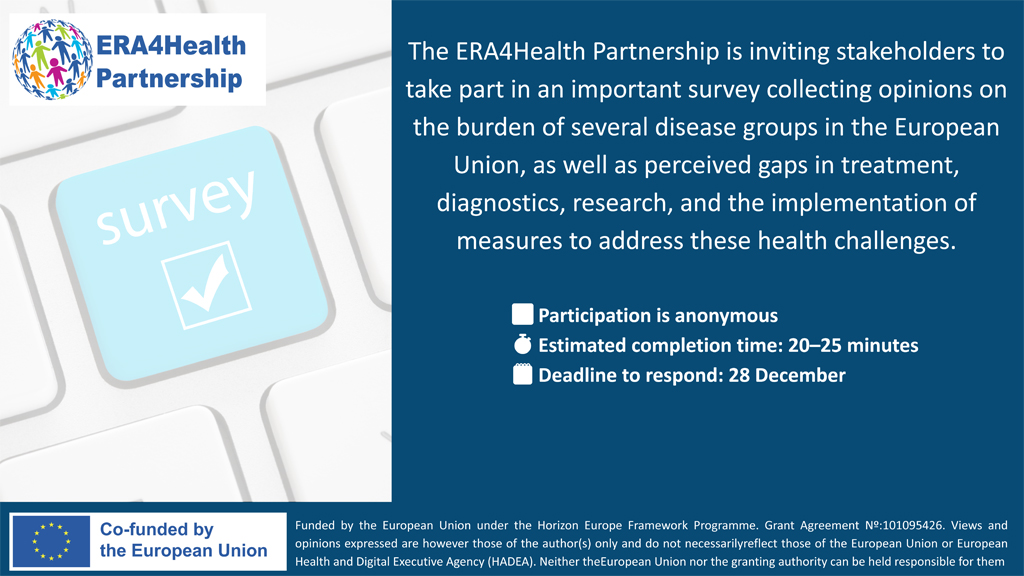 ERA4Health Partnership

survey

The ERA4Health Partnership is inviting stakeholders to take part in an important survey collecting opinions on the burden of several disease groups in the European Union, as well as perceived gaps in treatment, diagnostics, research, and the implementation of measures to address these health challenges.

Participation is anonymous
Estimated completion time: 20–25 minutes
Deadline to respond: 28 December

Co-funded by the European Union

Funded by the European Union under the Horizon Europe Framework Programme. Grant Agreement Nº:101095426. Views and opinions expressed are however those of the author(s) only and do not necessarilyreflect those of the European Union or European Health and Digital Executive Agency (HADEA). Neither theEuropean Union nor the granting authority can be held responsible for them